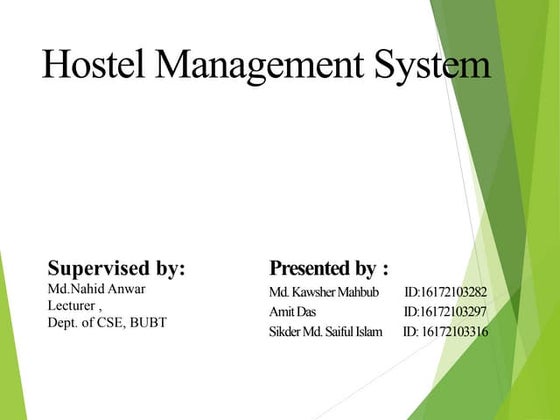 Hostel Management System

Supervised by:
Md.Nahid Anwar
Lecturer ,
Dept. of CSE, BUBT

Presented by :
Md. Kawsher Mahbub ID:16172103282
Amit Das ID:16172103297
Sikder Md. Saiful Islam ID: 16172103316